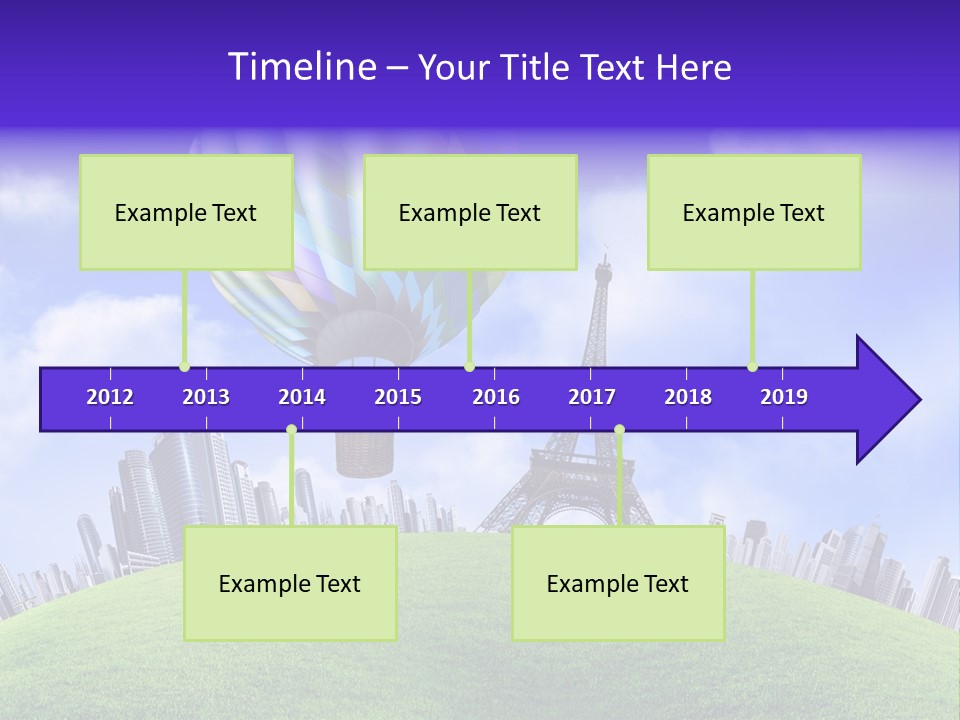 Timeline – Your Title Text Here

Example Text

Example Text

Example Text

2012 2013 2014 2015 2016 2017 2018 2019

Example Text

Example Text